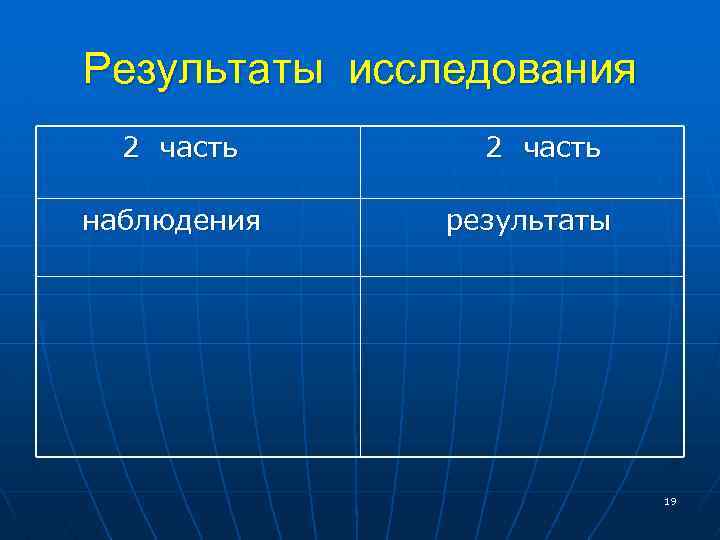 Результаты исследования

| 2 часть | 2 часть |
|---|---|
| наблюдения | результаты |
| | |

19